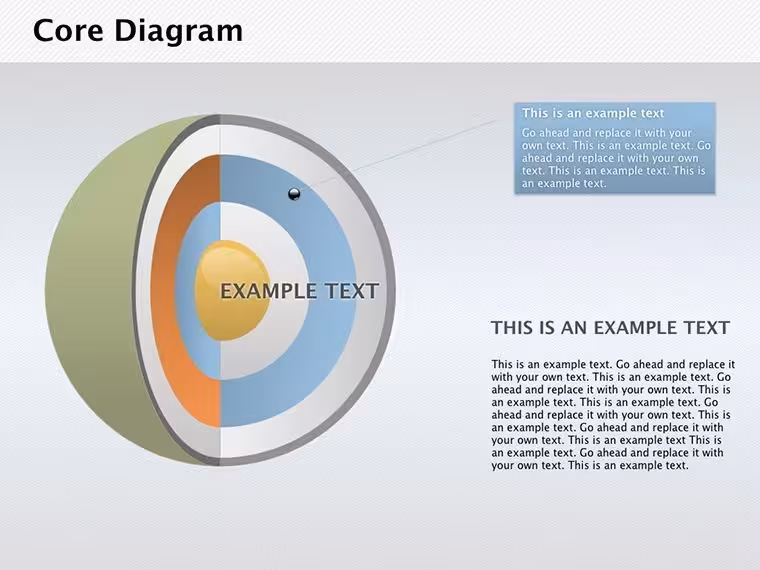 Core Diagram

This is an example text

Go ahead and replace it with your own text. This is an example text. Go ahead and replace it with your own text. This is an example text. This is an example text.

EXAMPLE TEXT

THIS IS AN EXAMPLE TEXT

This is an example text. Go ahead and replace it with your own text. This is an example text. Go ahead and replace it with your own text. This is an example text. This is an example text. Go ahead and replace it with your own text. This is an example text. Go ahead and replace it with your own text. This is an example text This is an example text. Go ahead and replace it with your own text. This is an example text.